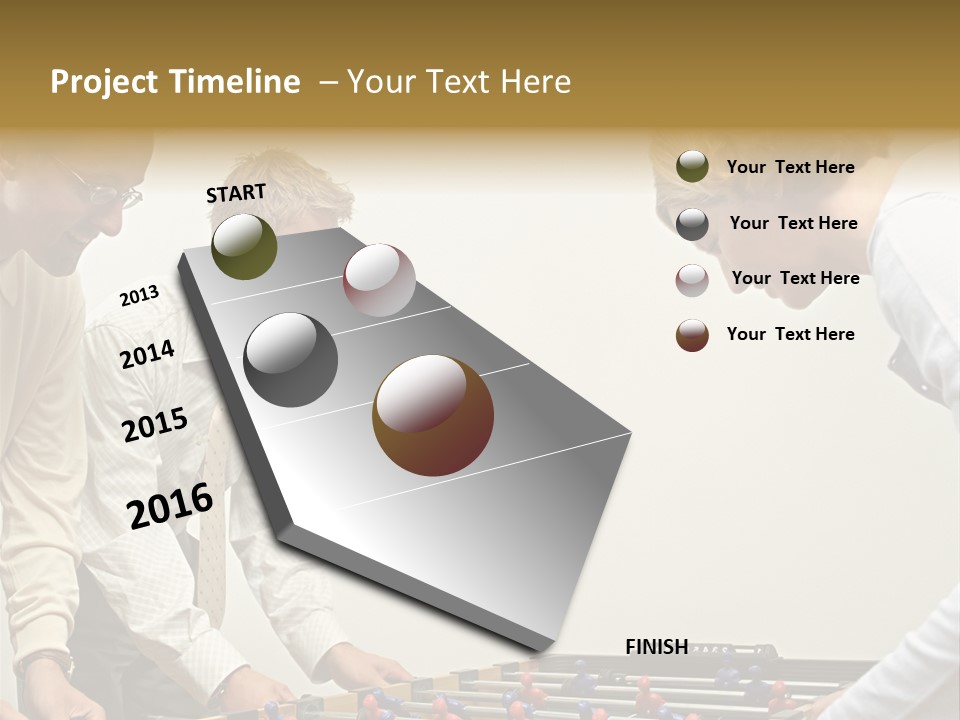 Project Timeline – Your Text Here

START

2013

2014

2015

2016

FINISH

Your Text Here

Your Text Here

Your Text Here

Your Text Here